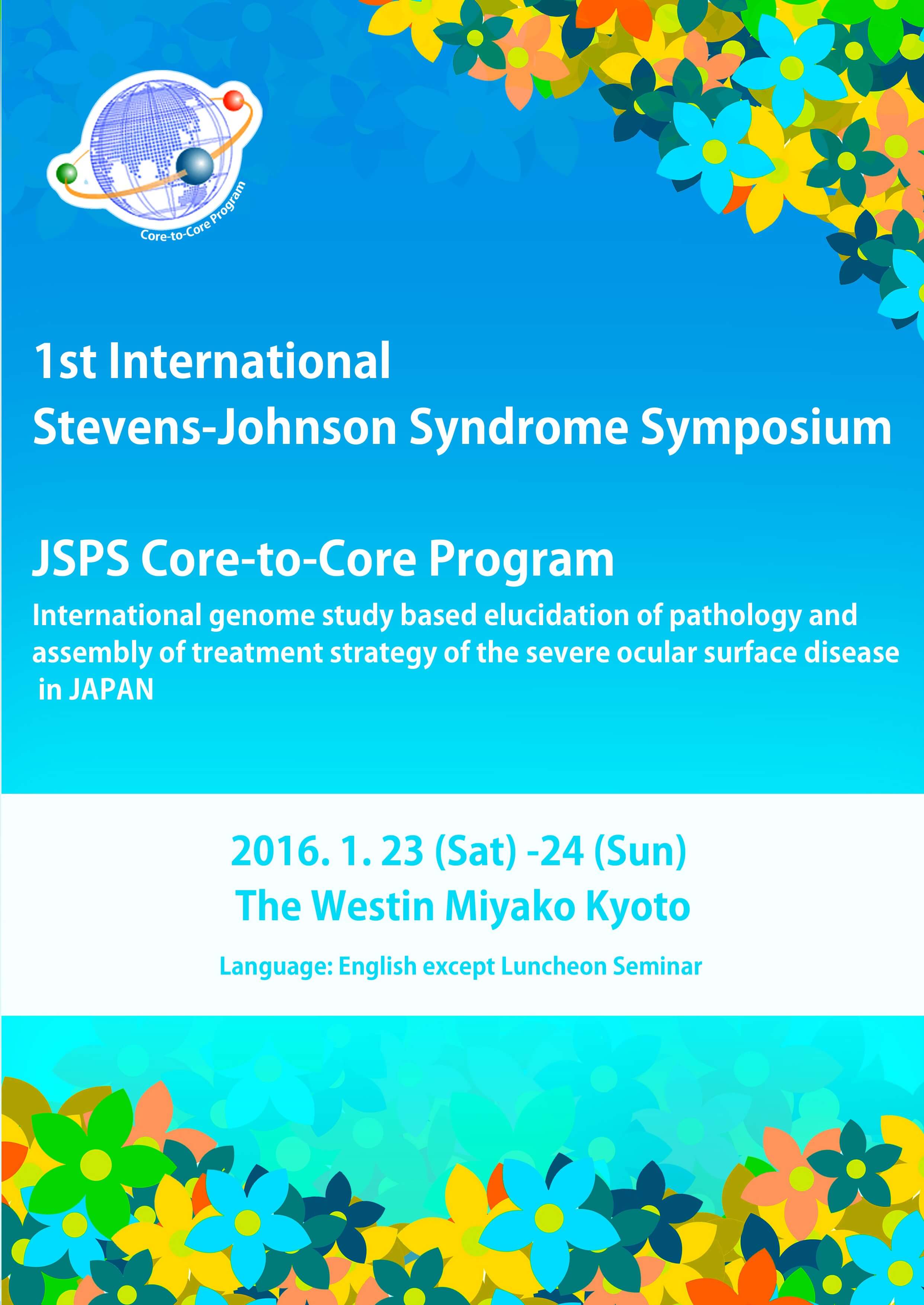 Core-to-Core Program

1st International Stevens-Johnson Syndrome Symposium

JSPS Core-to-Core Program

International genome study based elucidation of pathology and assembly of treatment strategy of the severe ocular surface disease in JAPAN

2016. 1. 23 (Sat) -24 (Sun)
The Westin Miyako Kyoto

Language: English except Luncheon Seminar